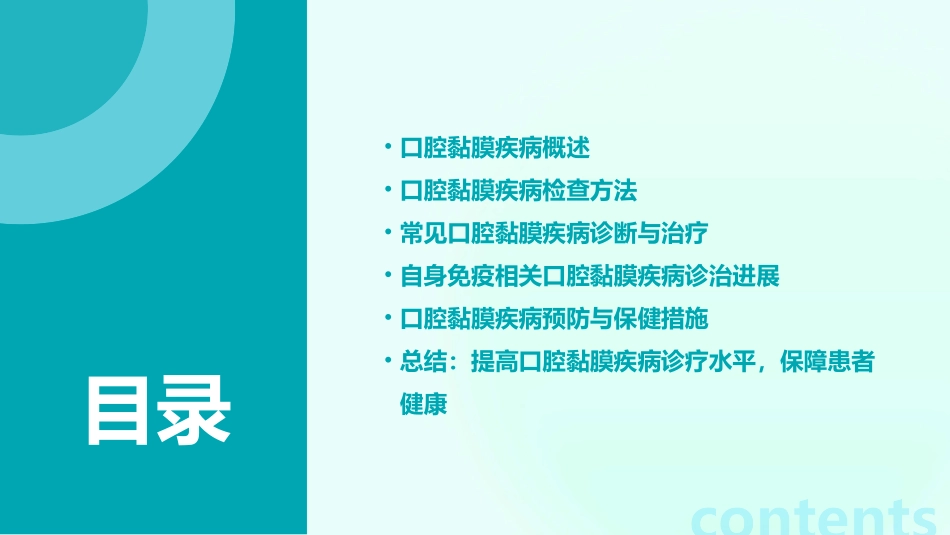 目录

• 口腔黏膜疾病概述
• 口腔黏膜疾病检查方法
• 常见口腔黏膜疾病诊断与治疗
• 自身免疫相关口腔黏膜疾病诊治进展
• 口腔黏膜疾病预防与保健措施
• 总结：提高口腔黏膜疾病诊疗水平，保障患者健康

contents